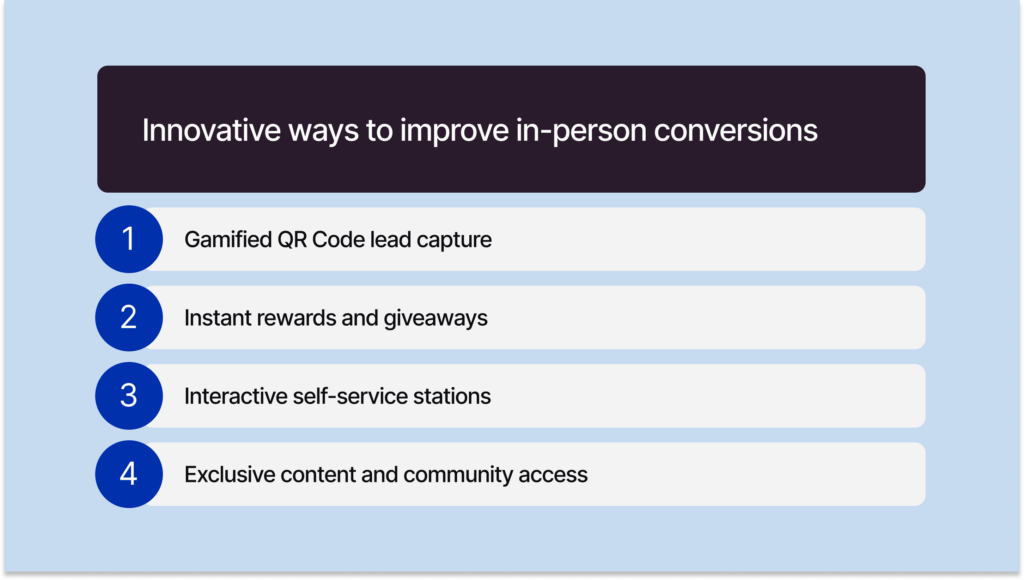 Innovative ways to improve in-person conversions

1 Gamified QR Code lead capture

2 Instant rewards and giveaways

3 Interactive self-service stations

4 Exclusive content and community access